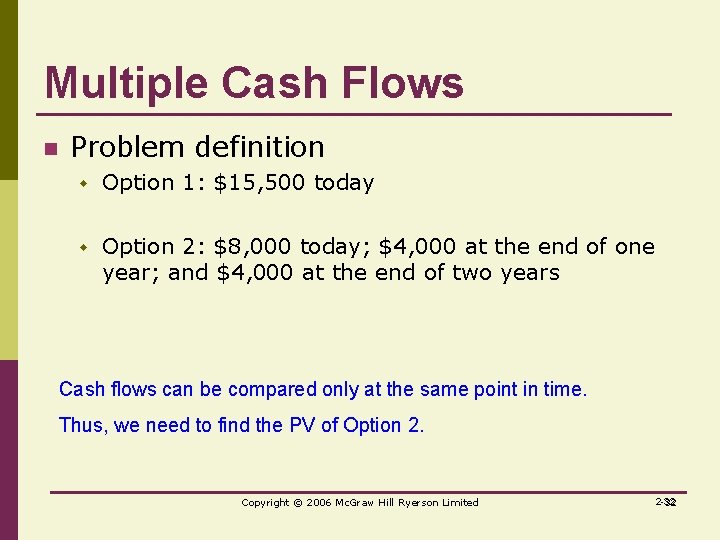 Multiple Cash Flows

Problem definition

Option 1: \$15,500 today

Option 2: \$8,000 today; \$4,000 at the end of one year; and \$4,000 at the end of two years

Cash flows can be compared only at the same point in time.

Thus, we need to find the PV of Option 2.

Copyright © 2006 McGraw Hill Ryerson Limited

2-32